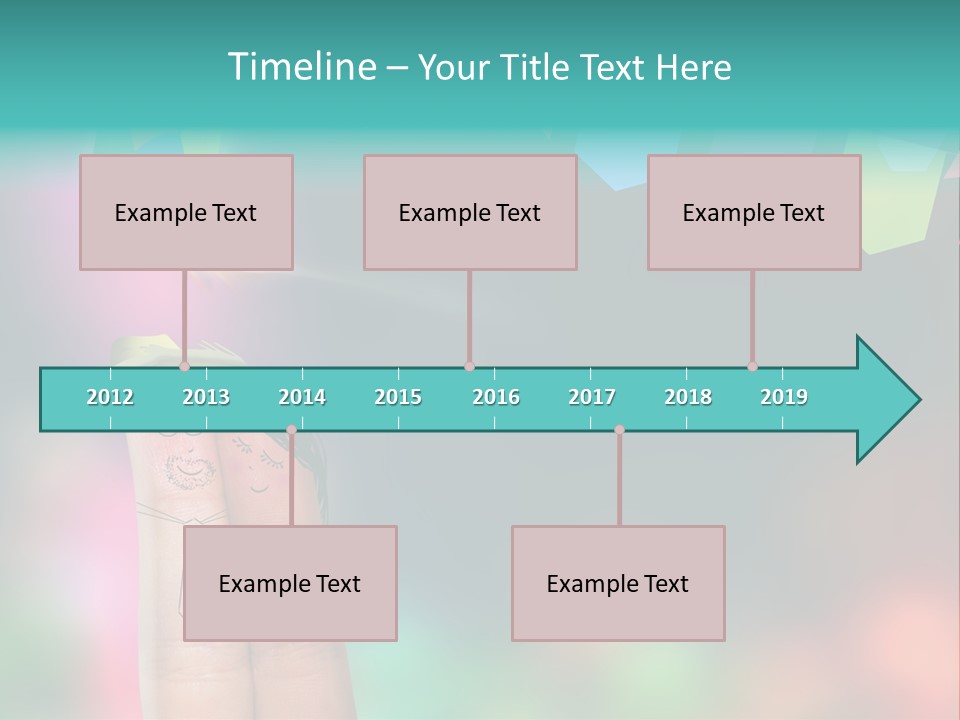 Timeline – Your Title Text Here

Example Text

Example Text

Example Text

2012 2013 2014 2015 2016 2017 2018 2019

Example Text

Example Text